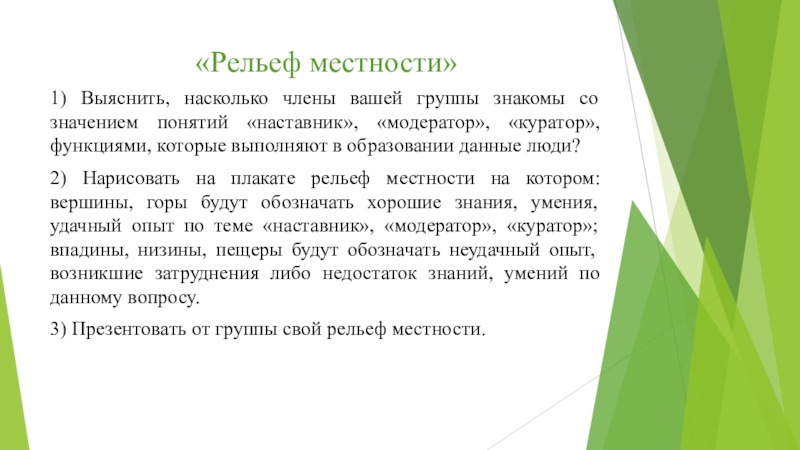 «Рельеф местности»

1) Выяснить, насколько члены вашей группы знакомы со значением понятий «наставник», «модератор», «куратор», функциями, которые выполняют в образовании данные люди?

2) Нарисовать на плакате рельеф местности на котором: вершины, горы будут обозначать хорошие знания, умения, удачный опыт по теме «наставник», «модератор», «куратор»; впадины, низины, пещеры будут обозначать неудачный опыт, возникшие затруднения либо недостаток знаний, умений по данному вопросу.

3) Презентовать от группы свой рельеф местности.